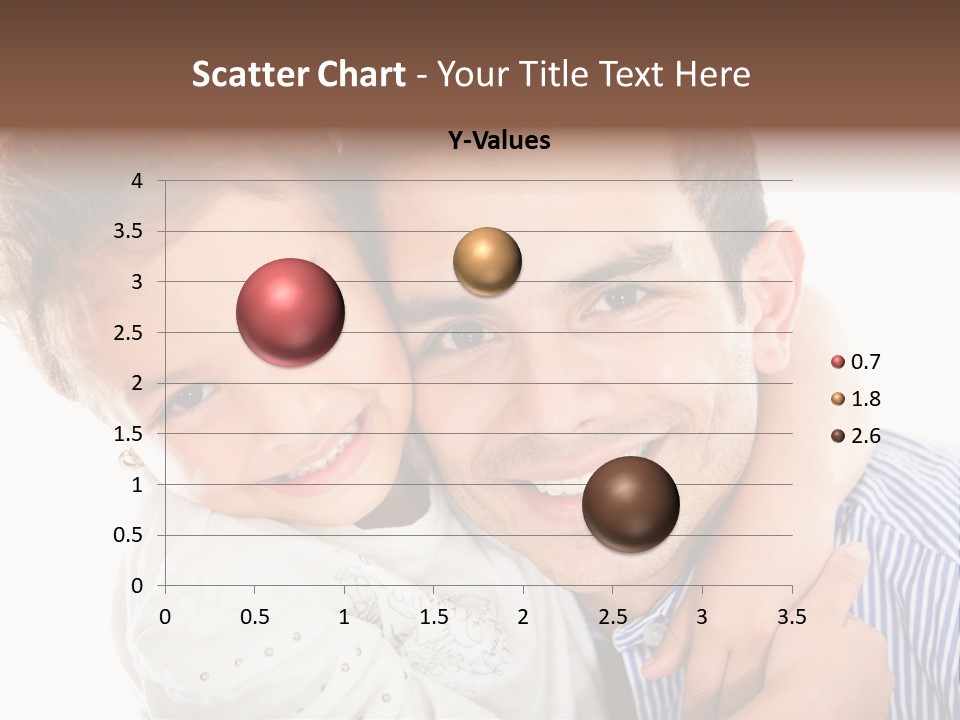 Scatter Chart - Your Title Text Here

Y-Values

4
3.5
3
2.5
2
1.5
1
0.5
0

0 0.5 1 1.5 2 2.5 3 3.5

0.7
1.8
2.6